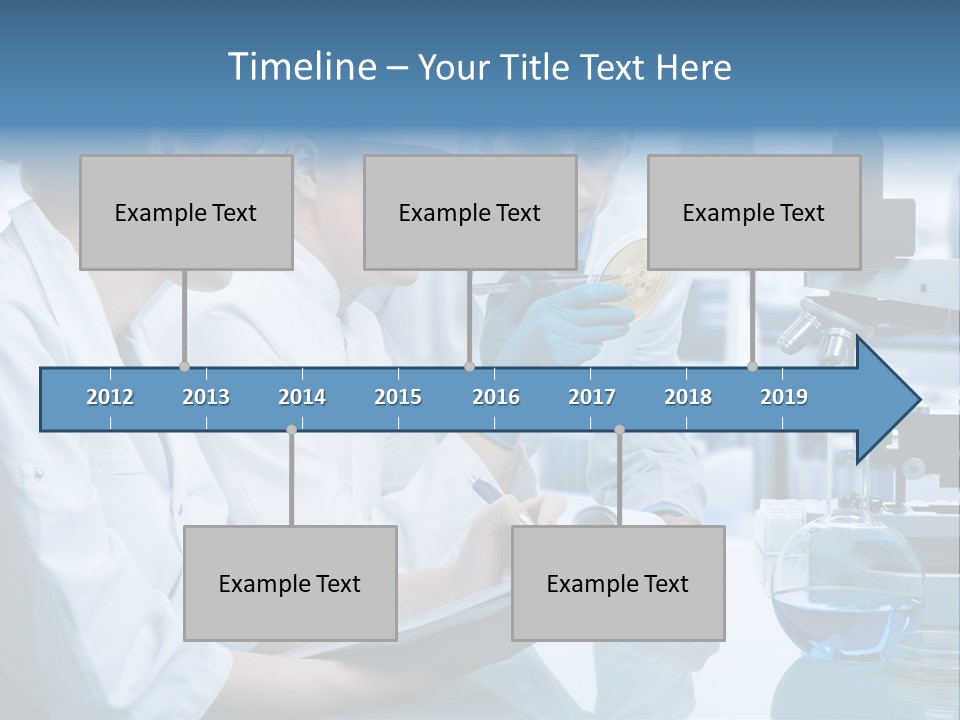 Timeline – Your Title Text Here

Example Text

Example Text

Example Text

2012
2013
2014
2015
2016
2017
2018
2019

Example Text

Example Text